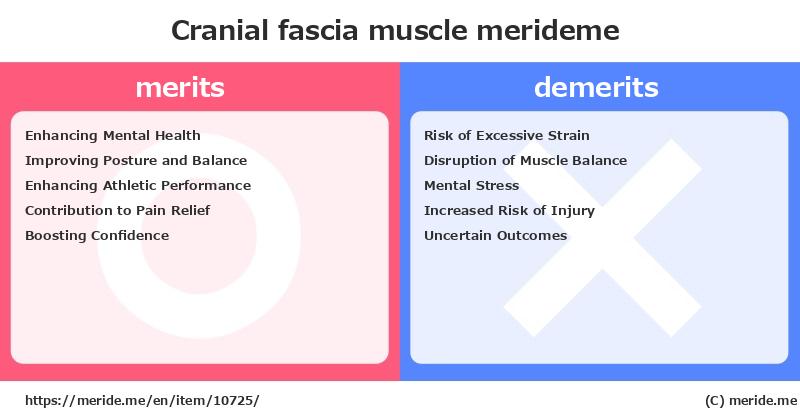 Cranial fascia muscle merideme

merits

Enhancing Mental Health
Improving Posture and Balance
Enhancing Athletic Performance
Contribution to Pain Relief
Boosting Confidence

demerits

Risk of Excessive Strain
Disruption of Muscle Balance
Mental Stress
Increased Risk of Injury
Uncertain Outcomes

https://meride.me/en/item/10725/

(C) meride.me